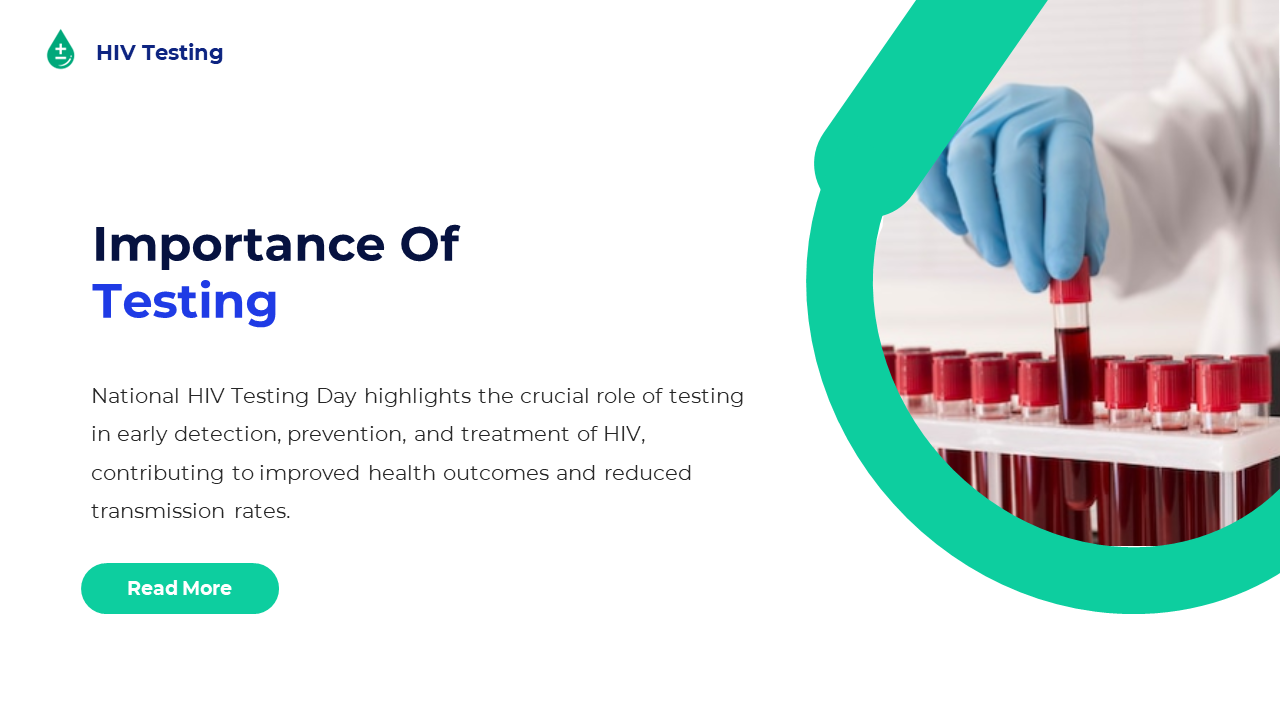 HIV Testing

Importance Of
Testing

National HIV Testing Day highlights the crucial role of testing in early detection, prevention, and treatment of HIV, contributing to improved health outcomes and reduced transmission rates.

Read More